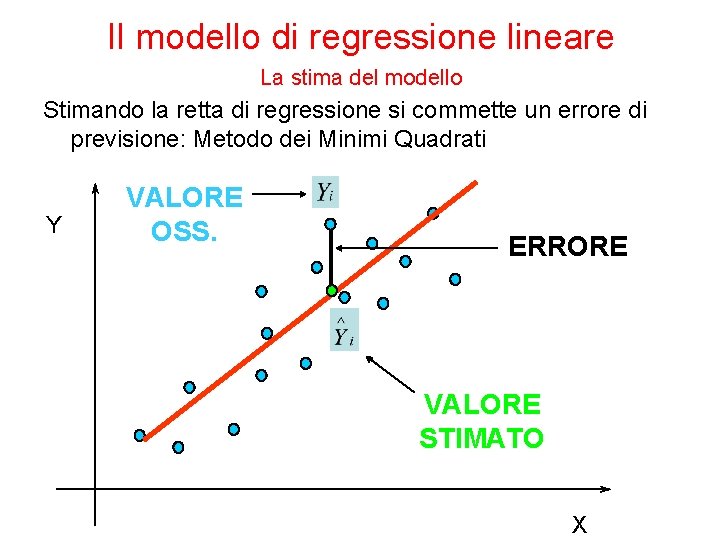 Il modello di regressione lineare

La stima del modello

Stimando la retta di regressione si commette un errore di previsione: Metodo dei Minimi Quadrati

VALORE OSS.

$Y_i$

Y

ERRORE

$\hat{Y}_i$

VALORE STIMATO

X